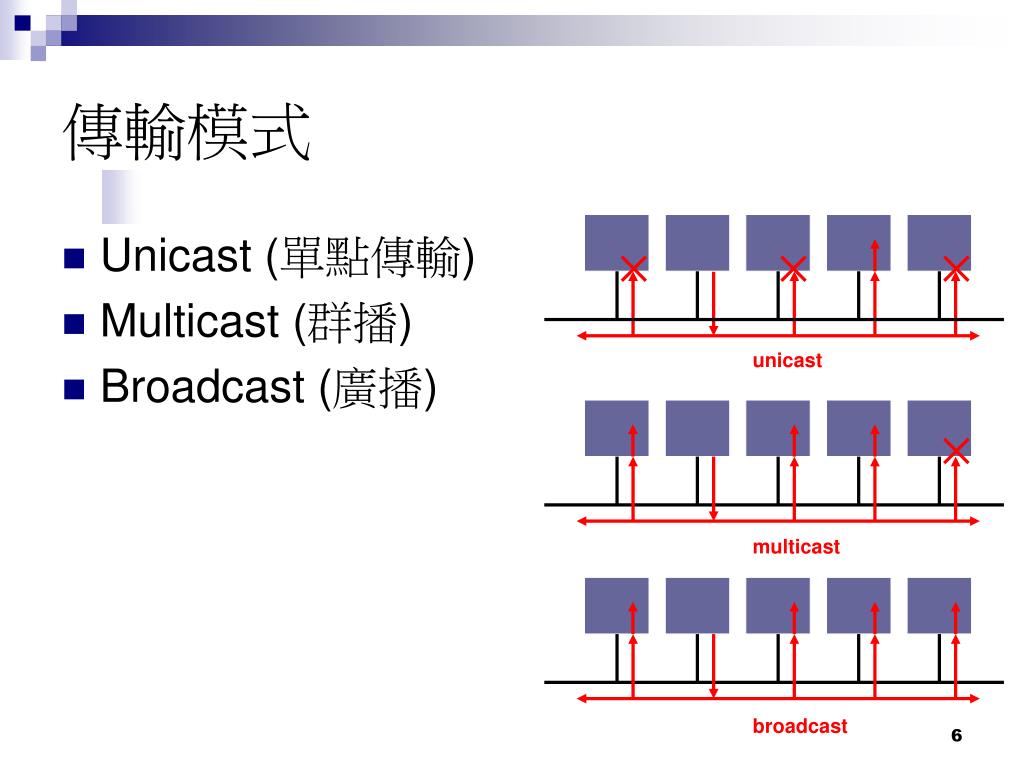 傳輸模式

Unicast (單點傳輸)
Multicast (群播)
Broadcast (廣播)

unicast

multicast

broadcast

6